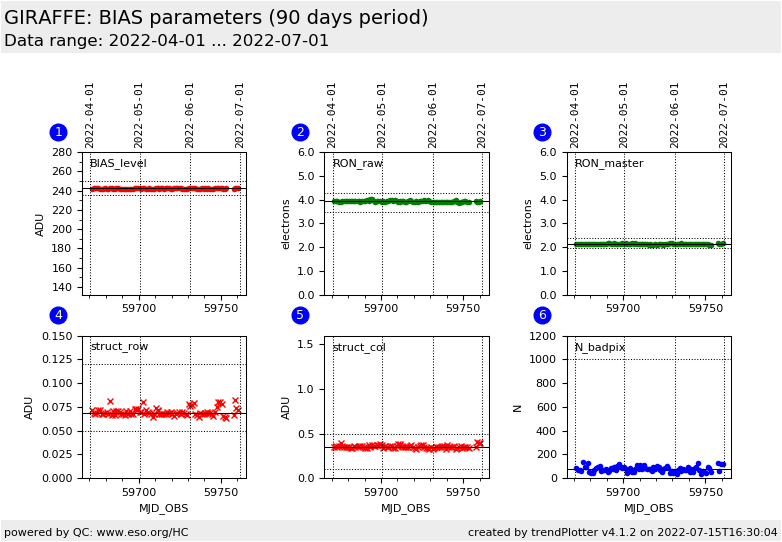 GIRAFFE: BIAS parameters (90 days period)
Data range: 2022-04-01 ... 2022-07-01

1
2022-04-01
2022-05-01
2022-06-01
2022-07-01
BIAS_level
ADU
280
260
240
220
200
180
160
140
59700
59750

2
2022-04-01
2022-05-01
2022-06-01
2022-07-01
RON_raw
electrons
6.0
5.0
4.0
3.0
2.0
1.0
0.0
59700
59750

3
2022-04-01
2022-05-01
2022-06-01
2022-07-01
RON_master
electrons
6.0
5.0
4.0
3.0
2.0
1.0
0.0
59700
59750

4
struct_row
ADU
0.150
0.125
0.100
0.075
0.050
0.025
0.000
59700
59750
MJD_OBS

5
struct_col
ADU
1.5
1.0
0.5
0.0
59700
59750
MJD_OBS

6
N_badpix
N
1200
1000
800
600
400
200
0
59700
59750
MJD_OBS

powered by QC: www.eso.org/HC
created by trendPlotter v4.1.2 on 2022-07-15T16:30:04